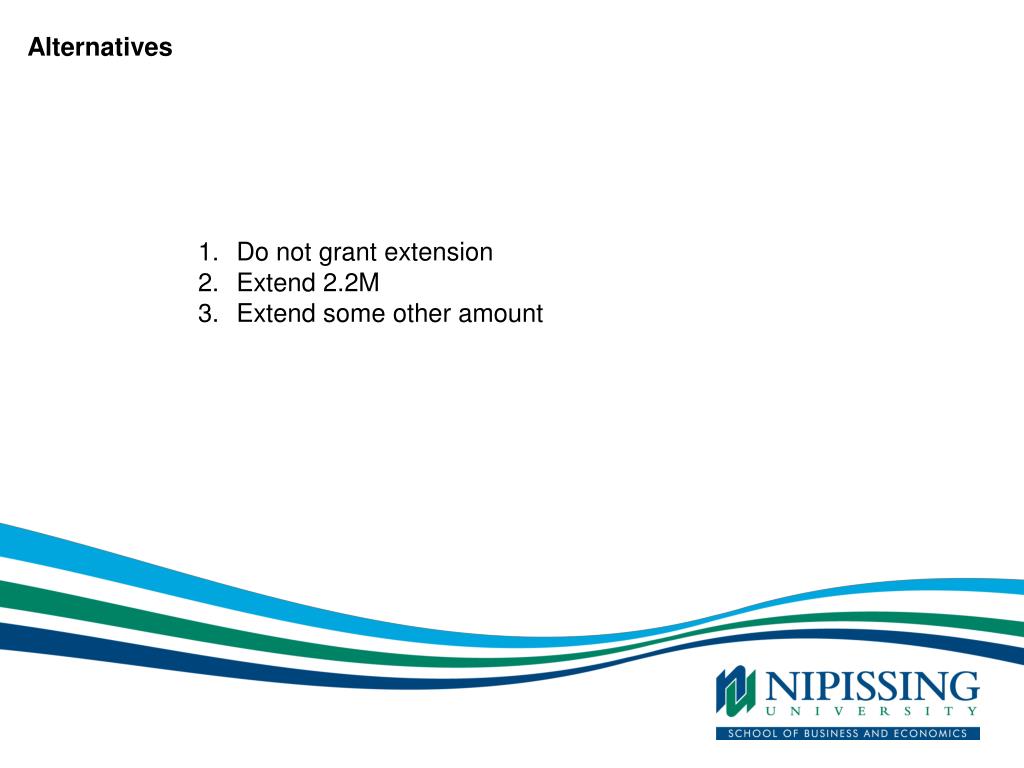 Alternatives

1. Do not grant extension
2. Extend 2.2M
3. Extend some other amount

NIPISSING
UNIVERSITY
SCHOOL OF BUSINESS AND ECONOMICS